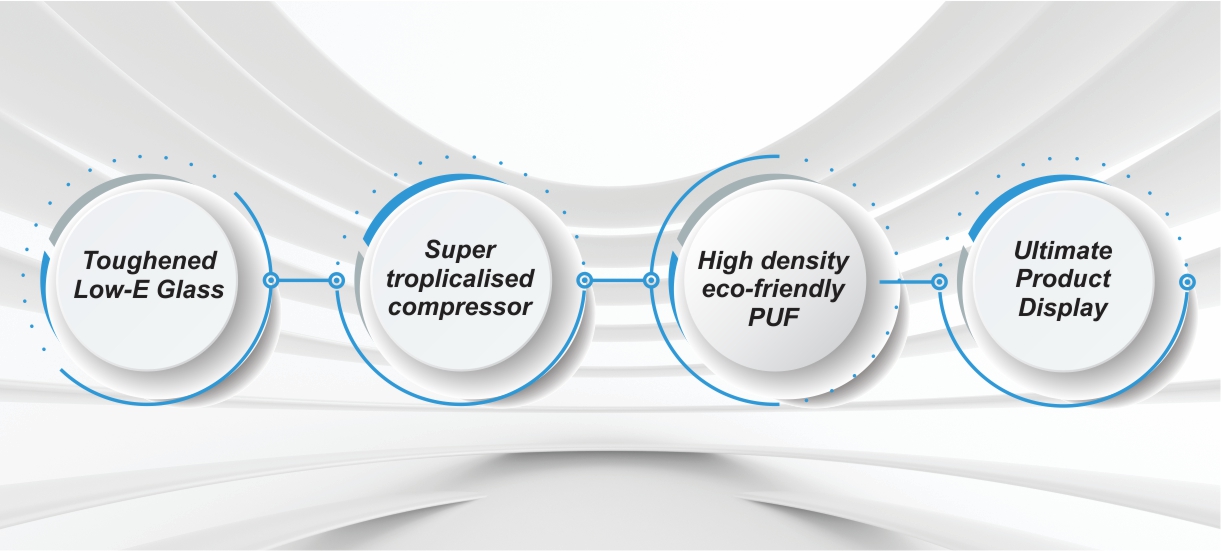 Toughened Low-E Glass

Super troplicalised compressor

High density eco-friendly PUF

Ultimate Product Display